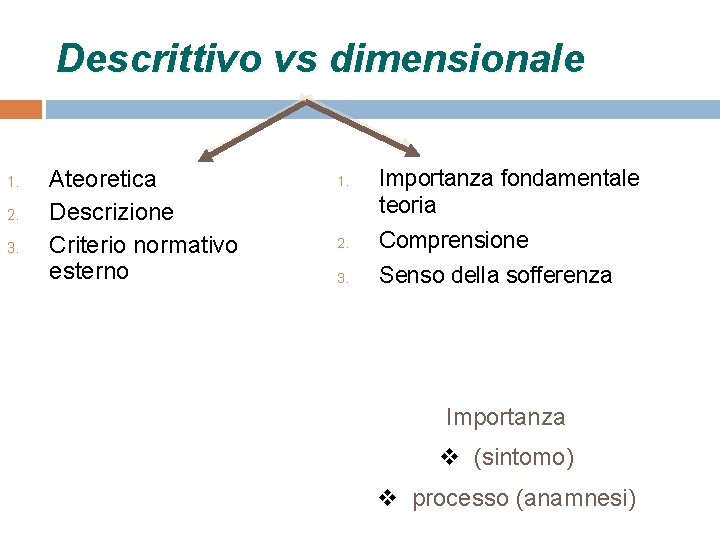 Descrittivo vs dimensionale

1. Ateoretica
2. Descrizione
3. Criterio normativo esterno

1. Importanza fondamentale teoria
2. Comprensione
3. Senso della sofferenza

Importanza
❖ (sintomo)
❖ processo (anamnesi)